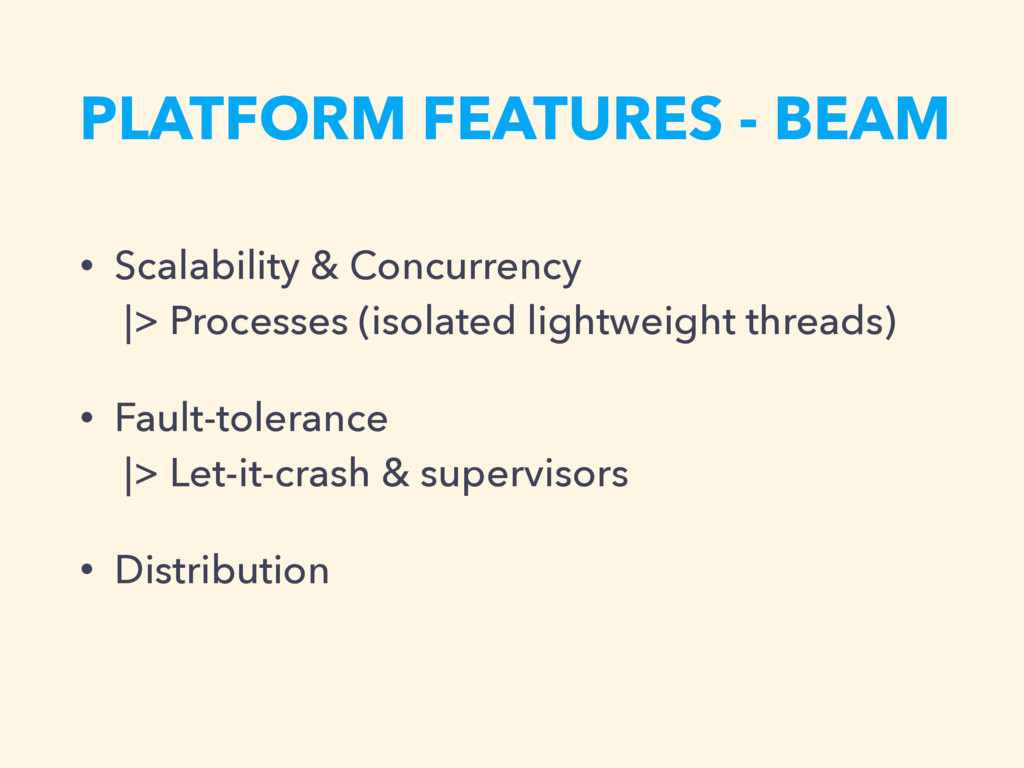 PLATFORM FEATURES - BEAM

• Scalability & Concurrency
|> Processes (isolated lightweight threads)

• Fault-tolerance
|> Let-it-crash & supervisors

• Distribution